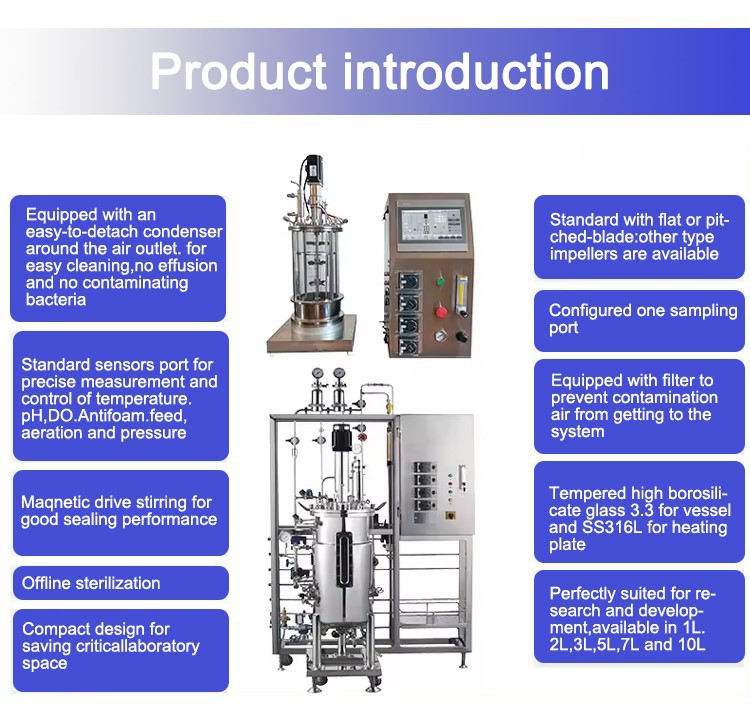 Product introduction

Equipped with an easy-to-detach condenser around the air outlet. for easy cleaning,no effusion and no contaminating bacteria

Standard sensors port for precise measurement and control of temperature. pH,DO.Antifoam.feed, aeration and pressure

Maqnetic drive stirring for good sealing performance

Offline sterilization

Compact design for saving criticallaboratory space

Standard with flat or pitched-blade:other type impellers are available

Configured one sampling port

Equipped with filter to prevent contamination air from getting to the system

Tempered high borosilicate glass 3.3 for vessel and SS316L for heating plate

Perfectly suited for research and development,available in 1L. 2L,3L,5L,7L and 10L